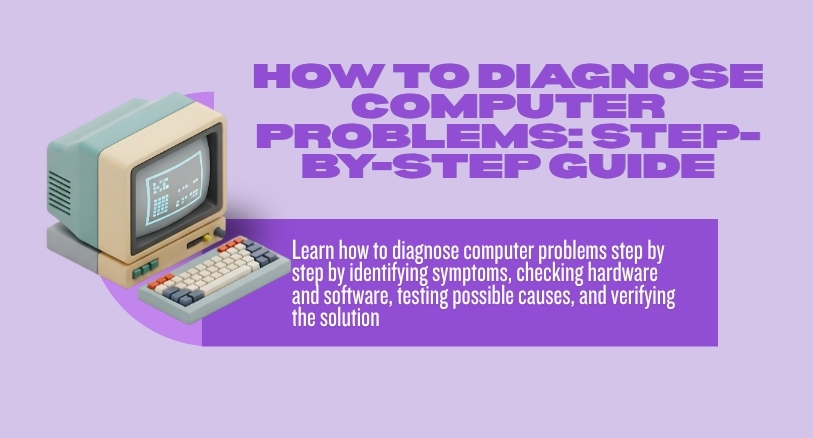 HOW TO DIAGNOSE COMPUTER PROBLEMS: STEP-BY-STEP GUIDE

Learn how to diagnose computer problems step by step by identifying symptoms, checking hardware and software, testing possible causes, and verifying the solution